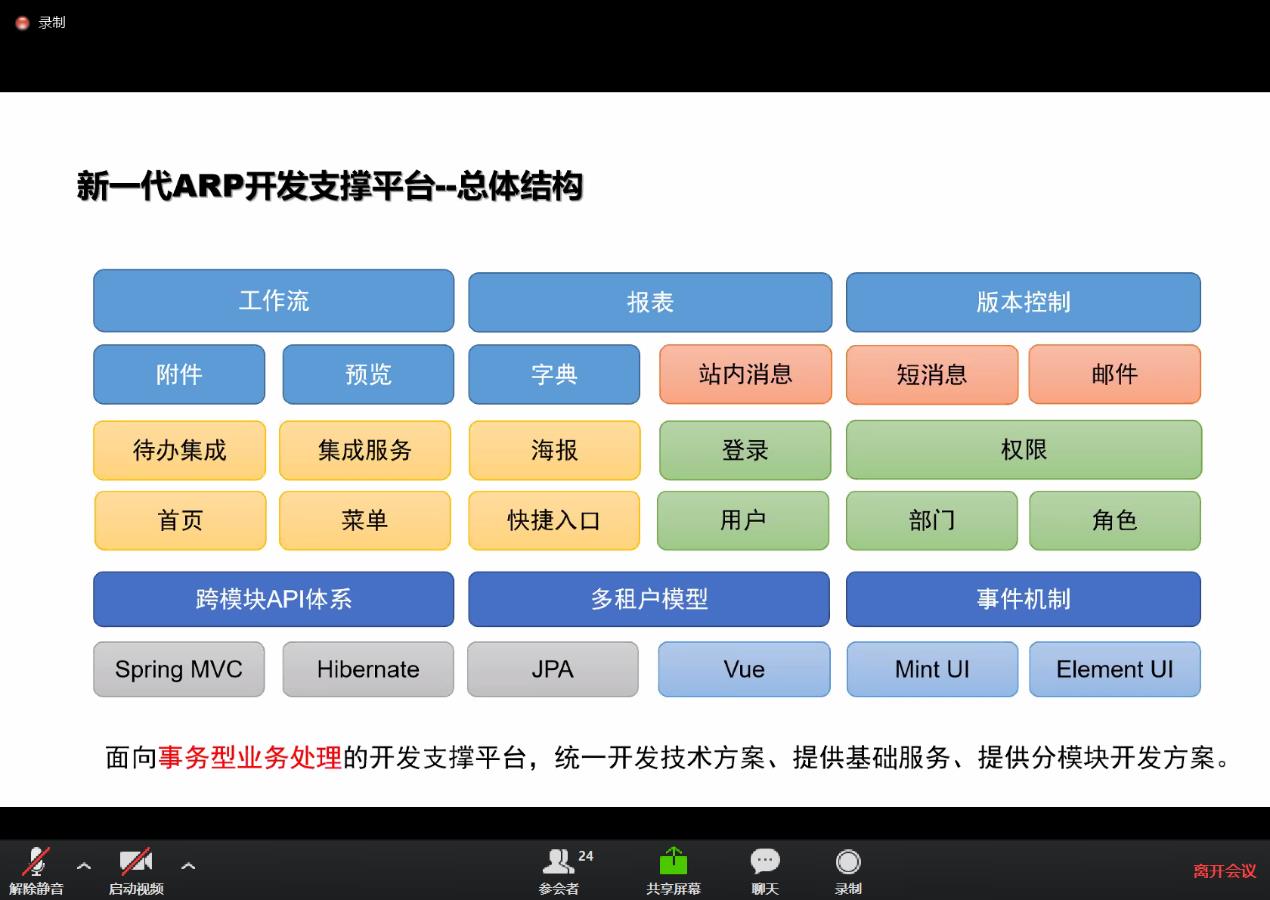 录制

新一代ARP开发支撑平台--总体结构

工作流
报表
版本控制
附件
预览
字典
站内消息
短消息
邮件
待办集成
集成服务
海报
登录
权限
首页
菜单
快捷入口
用户
部门
角色
跨模块API体系
多租户模型
事件机制
Spring MVC
Hibernate
JPA
Vue
Mint UI
Element UI

面向事务型业务处理的开发支撑平台，统一开发技术方案、提供基础服务、提供分模块开发方案。

解除静音
启动视频
24
参会者
共享屏幕
聊天
录制
离开会议